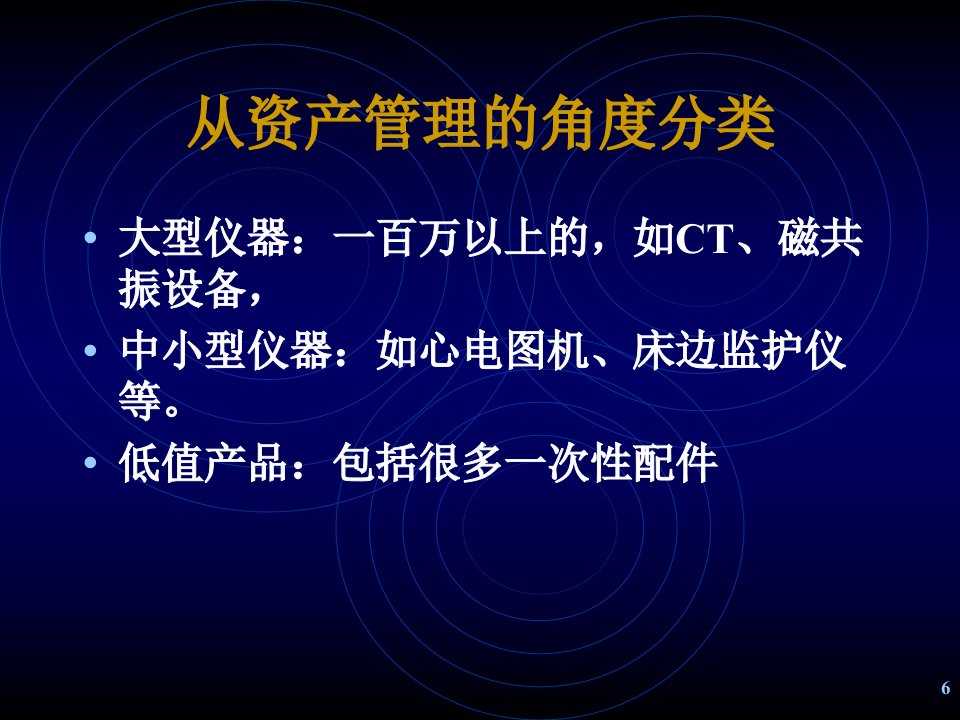 从资产管理的角度分类

• 大型仪器：一百万以上的，如CT、磁共振设备，
• 中小型仪器：如心电图机、床边监护仪等。
• 低值产品：包括很多一次性配件

6